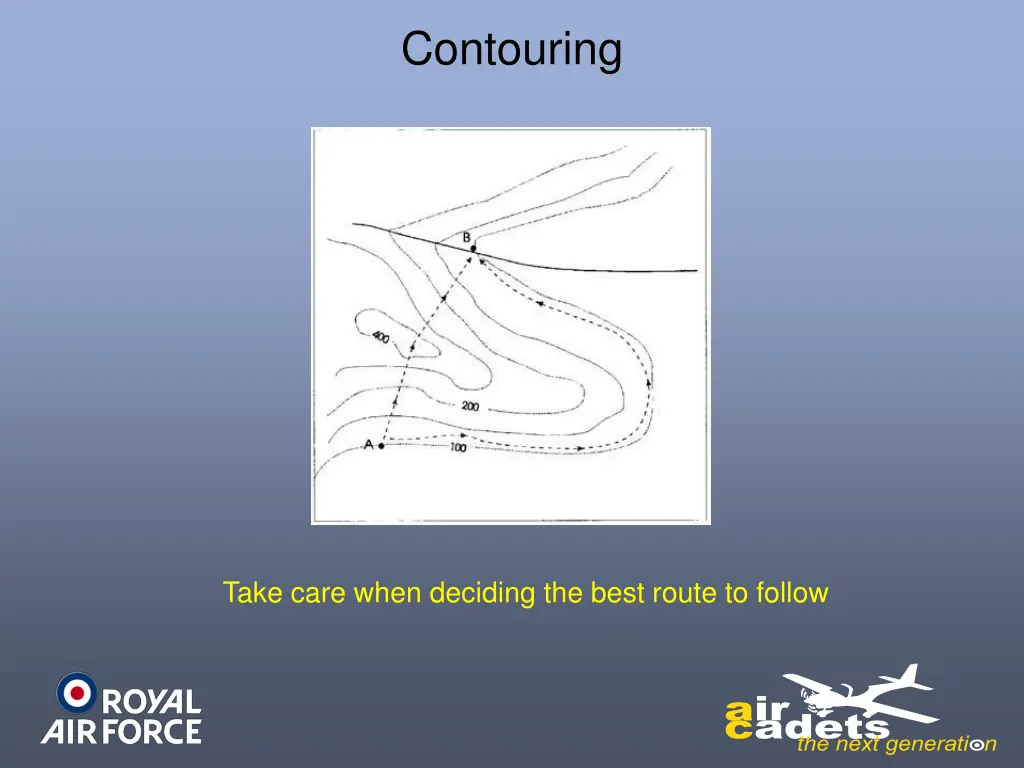 Contouring

B
400
200
A
100

Take care when deciding the best route to follow

ROYAL AIR FORCE

air cadets
the next generation